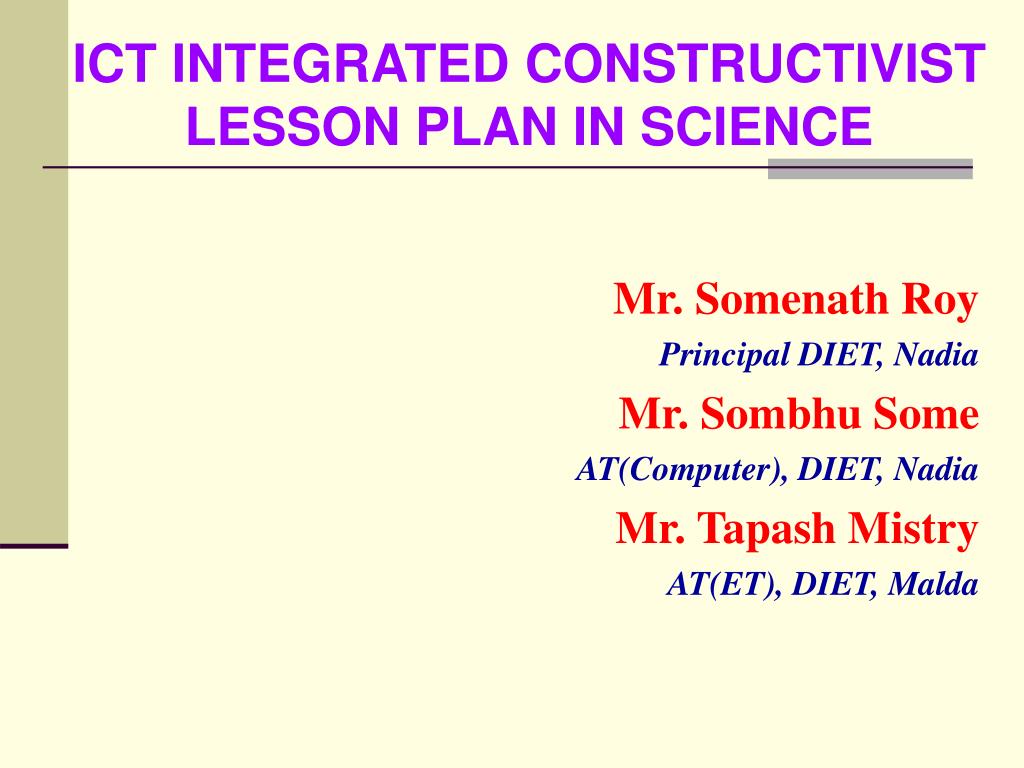 ICT INTEGRATED CONSTRUCTIVIST LESSON PLAN IN SCIENCE

Mr. Somenath Roy

Principal DIET, Nadia

Mr. Sombhu Some

AT(Computer), DIET, Nadia

Mr. Tapash Mistry

AT(ET), DIET, Malda